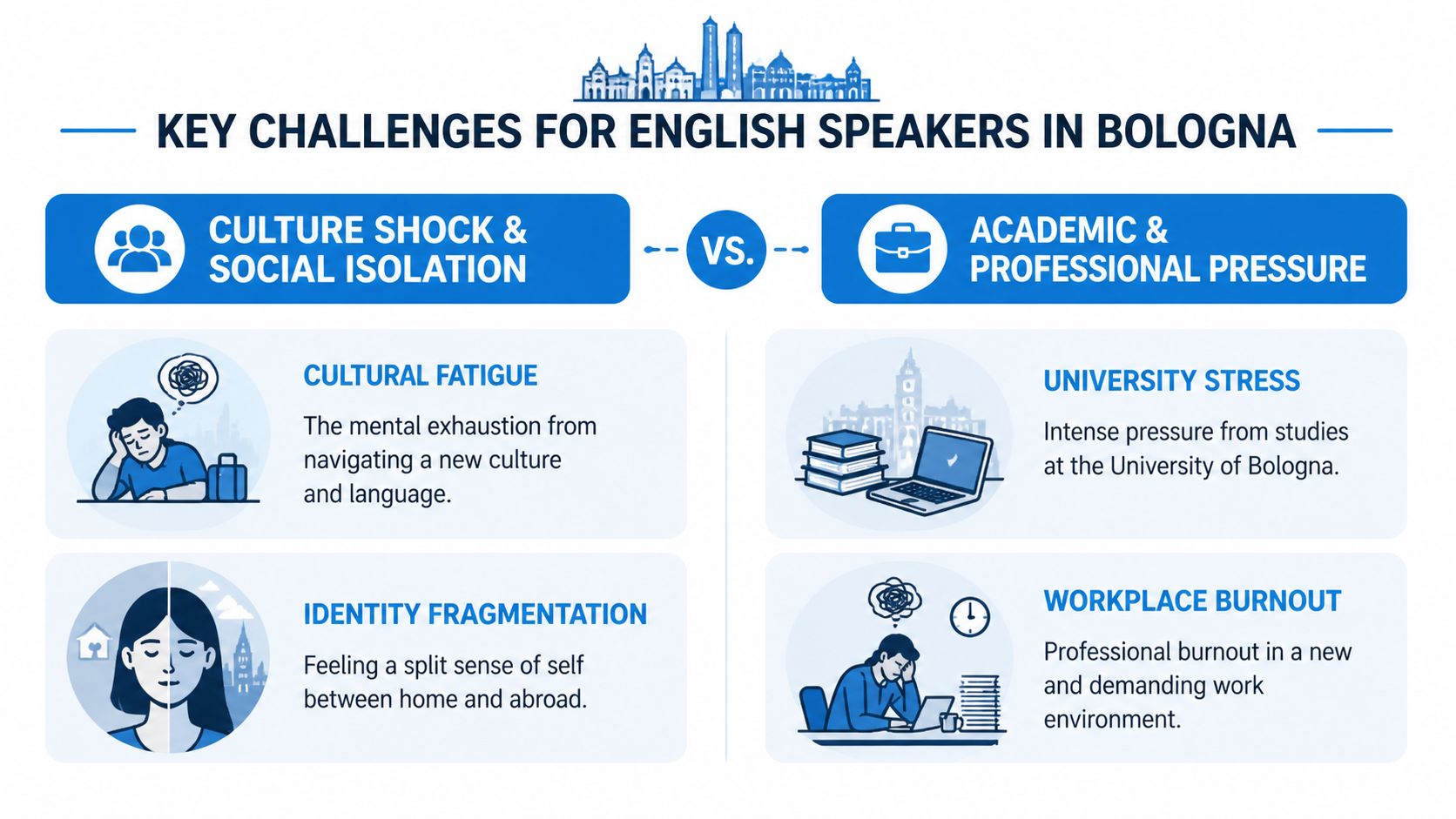 KEY CHALLENGES FOR ENGLISH SPEAKERS IN BOLOGNA

CULTURE SHOCK & SOCIAL ISOLATION

VS.

ACADEMIC & PROFESSIONAL PRESSURE

CULTURAL FATIGUE

The mental exhaustion from navigating a new culture and language.

IDENTITY FRAGMENTATION

Feeling a split sense of self between home and abroad.

UNIVERSITY STRESS

Intense pressure from studies at the University of Bologna.

WORKPLACE BURNOUT

Professional burnout in a new and demanding work environment.